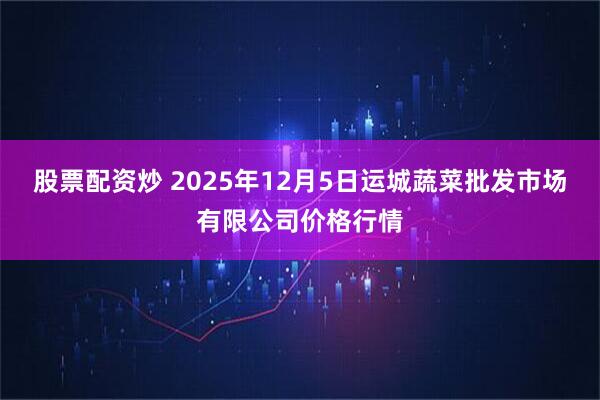 股票配资炒 2025年12月5日运城蔬菜批发市场有限公司价格行情